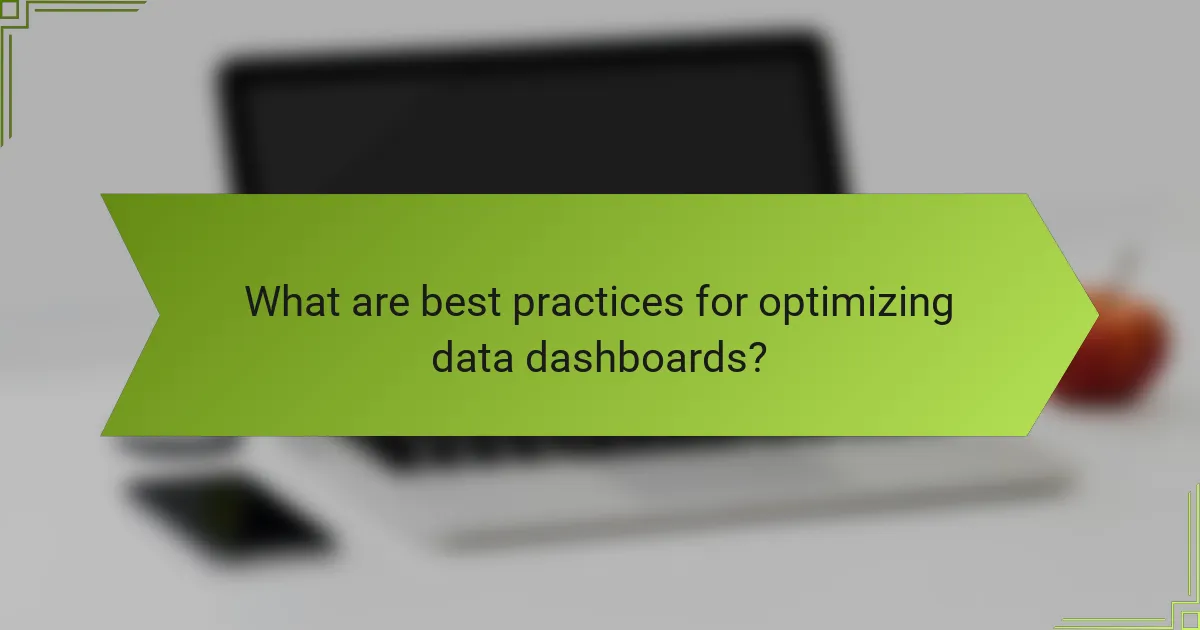 What are best practices for optimizing data dashboards?